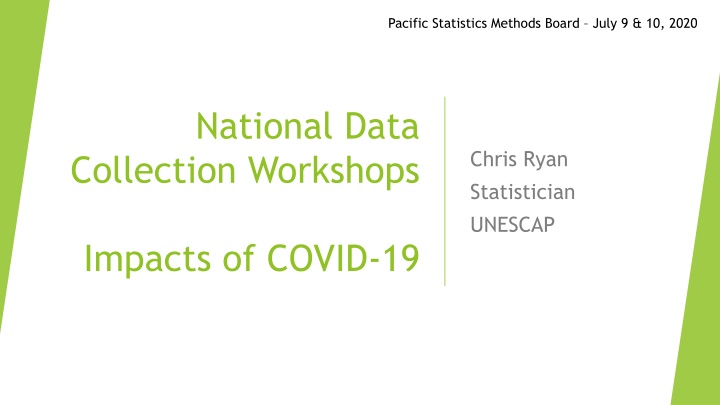 Pacific Statistics Methods Board – July 9 & 10, 2020

National Data Collection Workshops

Impacts of COVID-19

Chris Ryan
Statistician
UNESCAP